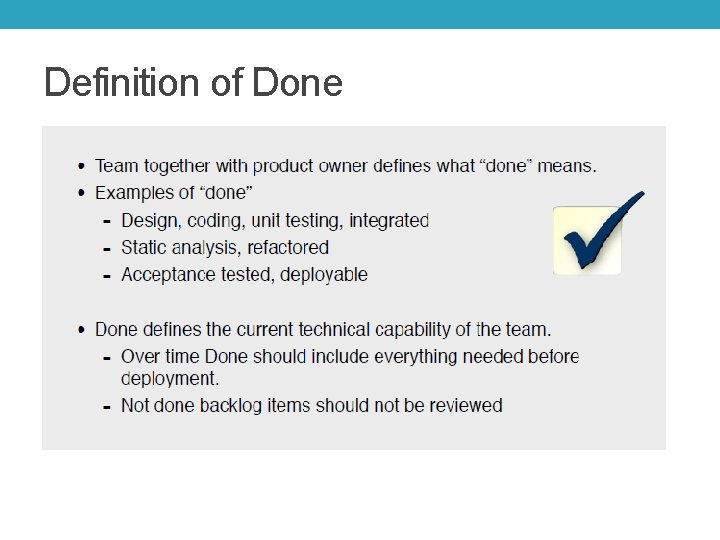 Definition of Done

• Team together with product owner defines what “done” means.
• Examples of “done”
- Design, coding, unit testing, integrated
- Static analysis, refactored
- Acceptance tested, deployable

• Done defines the current technical capability of the team.
- Over time Done should include everything needed before deployment.
- Not done backlog items should not be reviewed